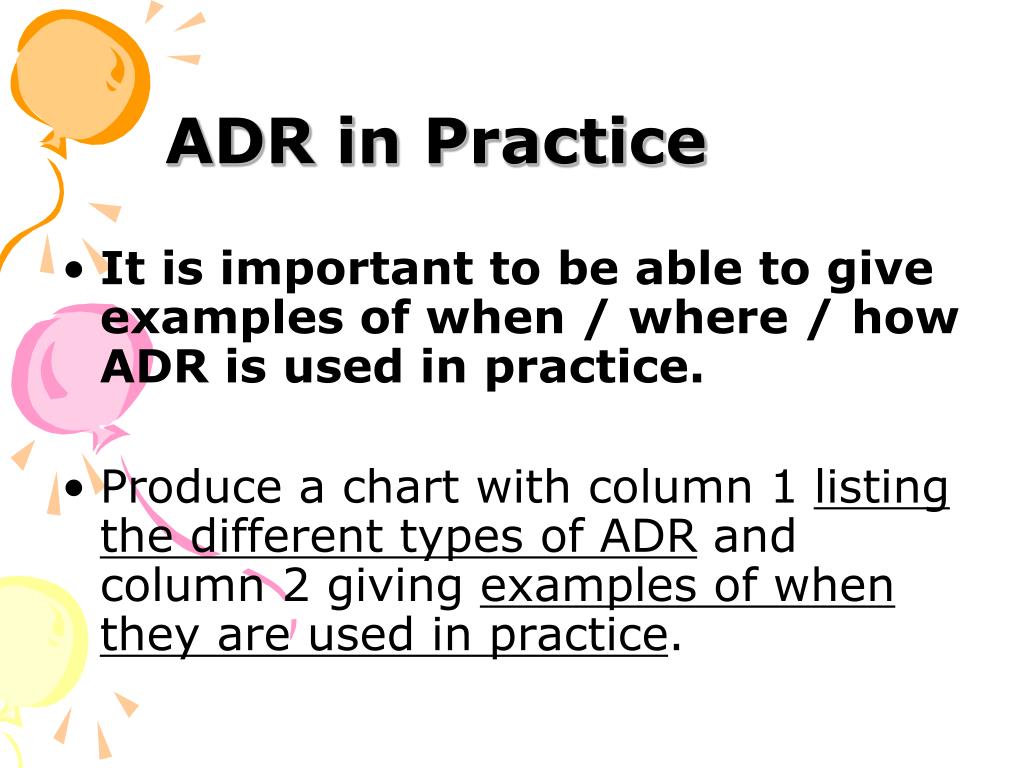 ADR in Practice

• It is important to be able to give examples of when / where / how ADR is used in practice.

• Produce a chart with column 1 listing the different types of ADR and column 2 giving examples of when they are used in practice.